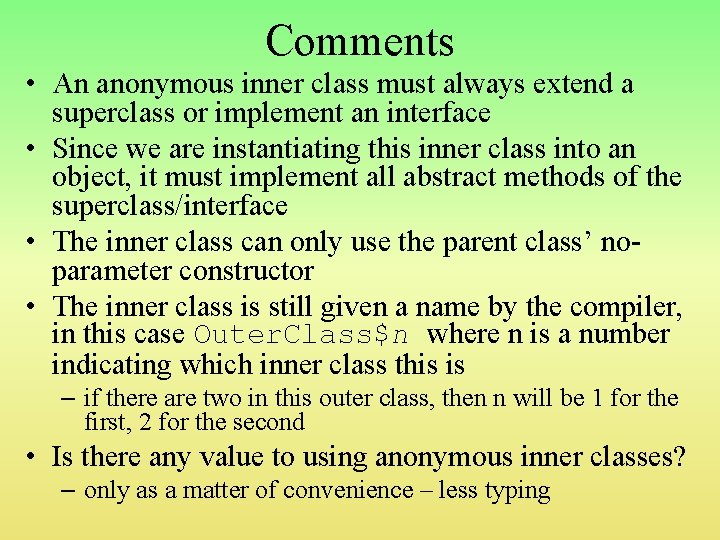 Comments

• An anonymous inner class must always extend a superclass or implement an interface

• Since we are instantiating this inner class into an object, it must implement all abstract methods of the superclass/interface

• The inner class can only use the parent class' no-parameter constructor

• The inner class is still given a name by the compiler, in this case OuterClass$n where n is a number indicating which inner class this is

– if there are two in this outer class, then n will be 1 for the first, 2 for the second

• Is there any value to using anonymous inner classes?

– only as a matter of convenience – less typing